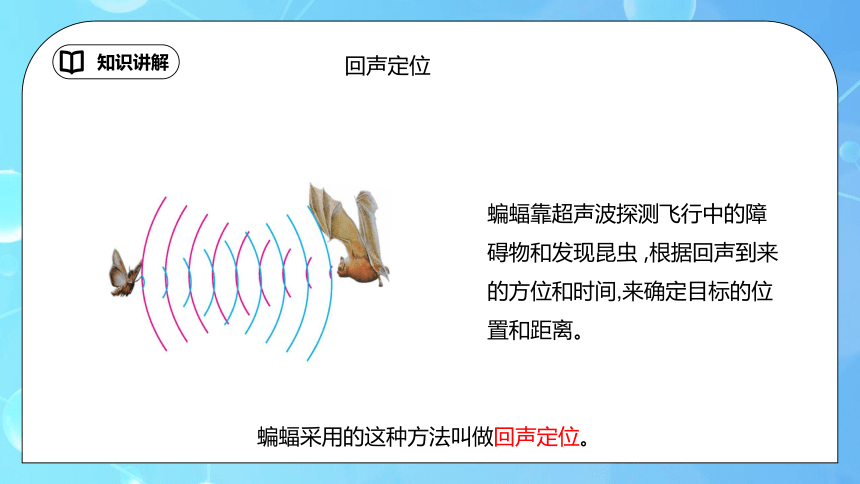 知识讲解

回声定位

蝙蝠靠超声波探测飞行中的障碍物和发现昆虫 ,根据回声到来的方位和时间,来确定目标的位置和距离。

蝙蝠采用的这种方法叫做回声定位。